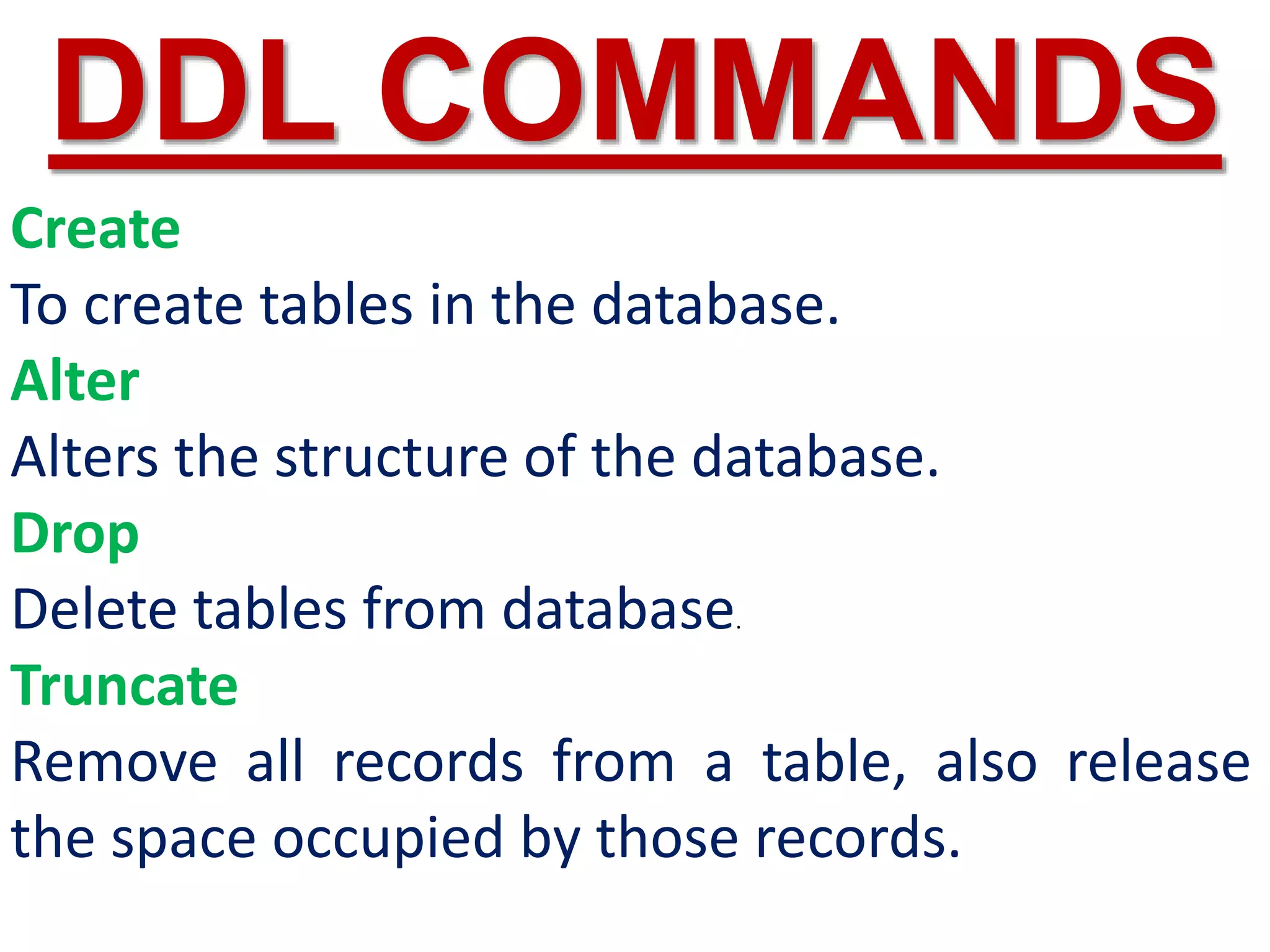 DDL COMMANDS

Create

To create tables in the database.

Alter

Alters the structure of the database.

Drop

Delete tables from database.

Truncate

Remove all records from a table, also release the space occupied by those records.